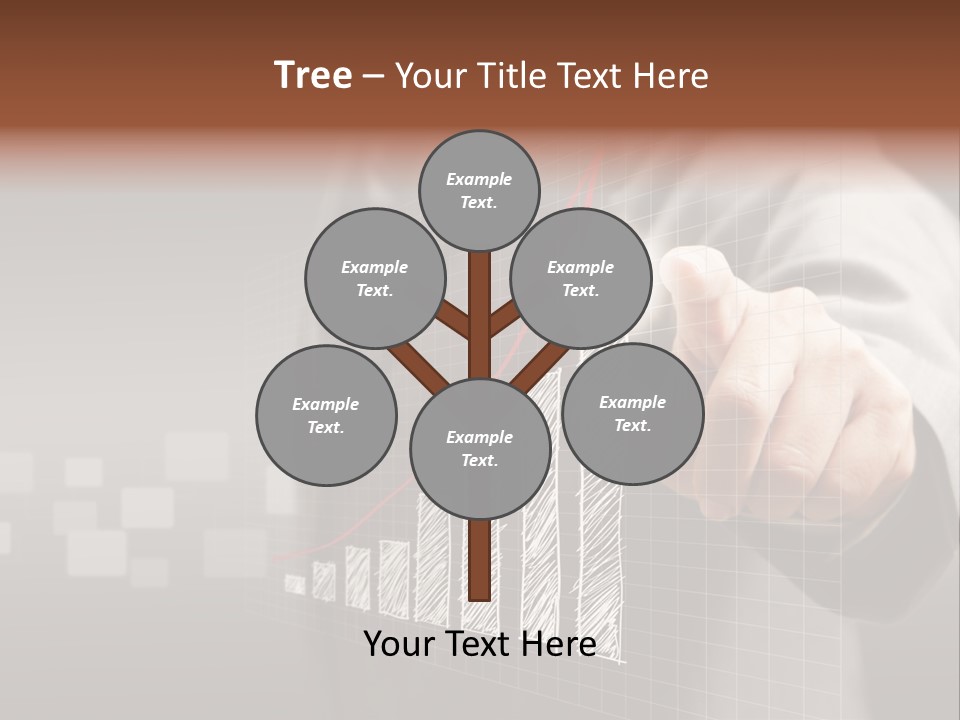 Tree – Your Title Text Here

Example Text.

Example Text.

Example Text.

Example Text.

Example Text.

Example Text.

Your Text Here